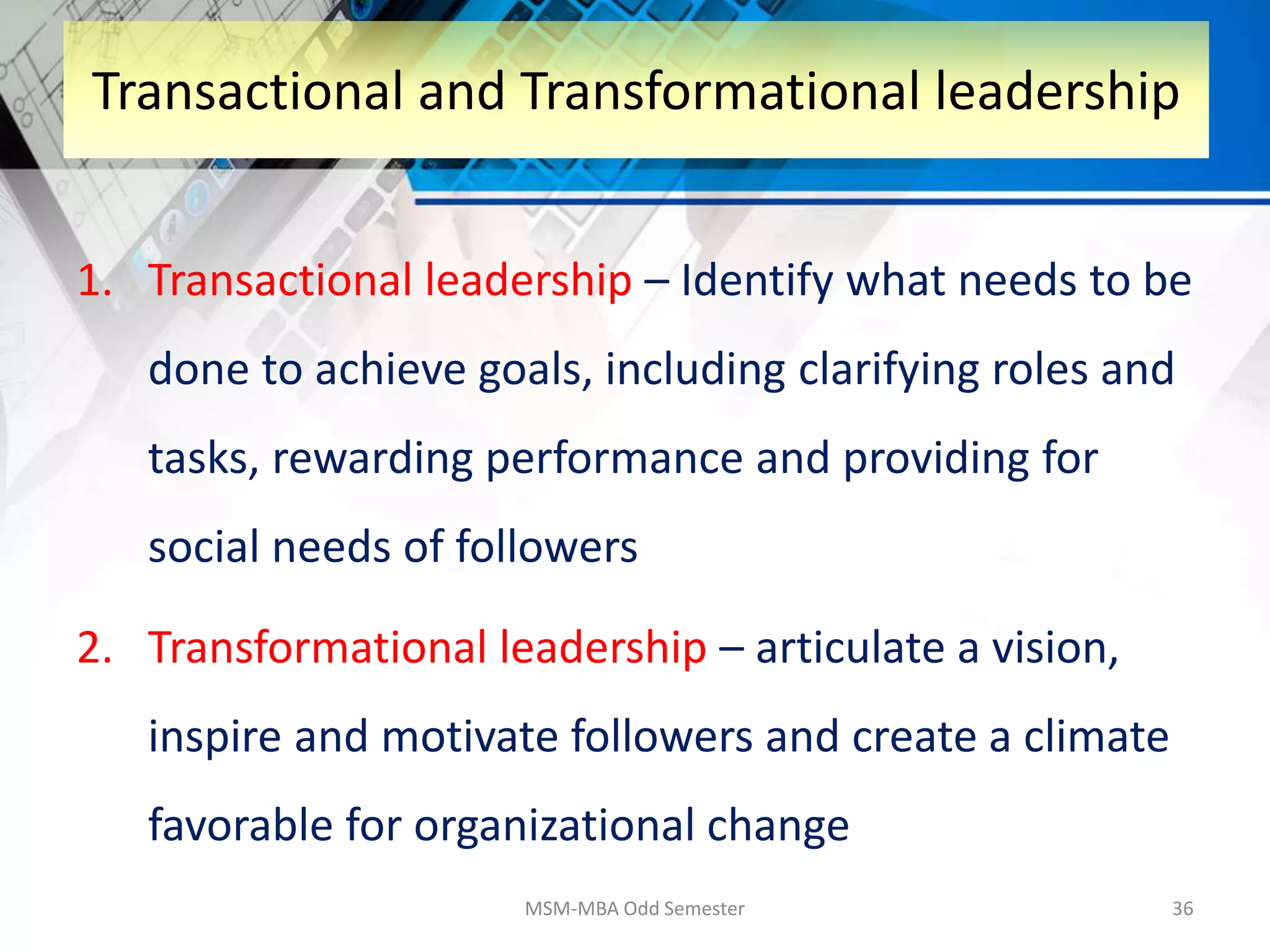 Transactional and Transformational leadership

1. Transactional leadership – Identify what needs to be done to achieve goals, including clarifying roles and tasks, rewarding performance and providing for social needs of followers

2. Transformational leadership – articulate a vision, inspire and motivate followers and create a climate favorable for organizational change

MSM-MBA Odd Semester

36